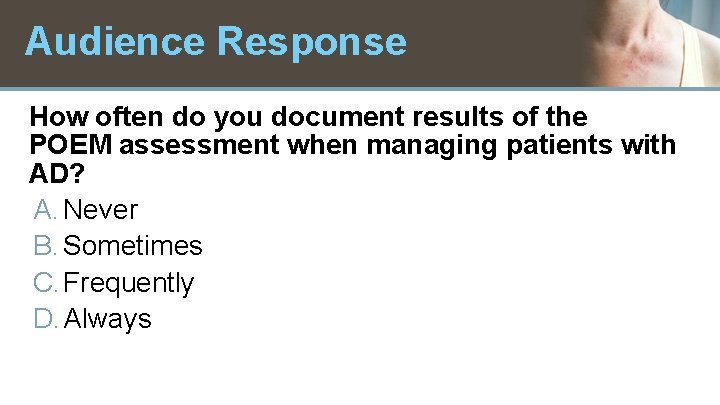 Audience Response

How often do you document results of the POEM assessment when managing patients with AD?

A. Never
B. Sometimes
C. Frequently
D. Always